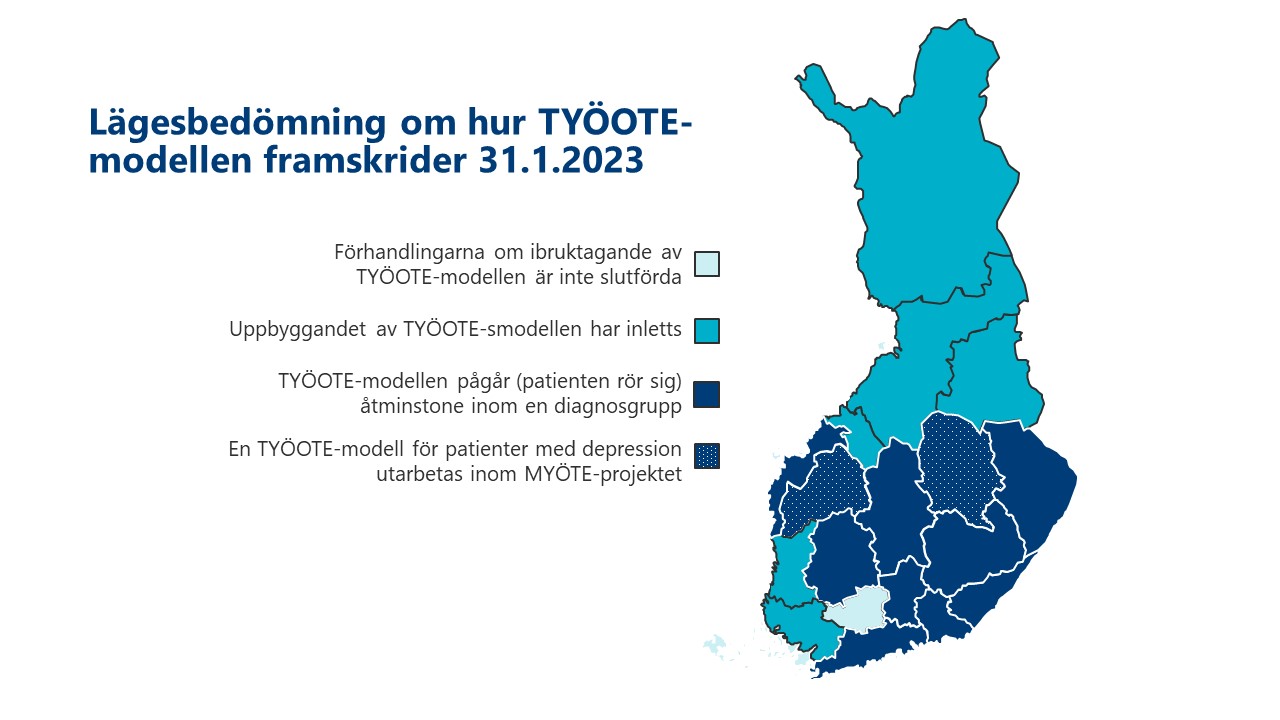 Lägesbedömning om hur TYÖOTE-modellen framskrider 31.1.2023

Förhandlingarna om ibruktagande av TYÖOTE-modellen är inte slutförda

Uppbyggandet av TYÖOTE-smodellen har inletts

TYÖOTE-modellen pågår (patienten rör sig) åtminstone inom en diagnosgrupp

En TYÖOTE-modell för patienter med depression utarbetas inom MYÖTE-projektet